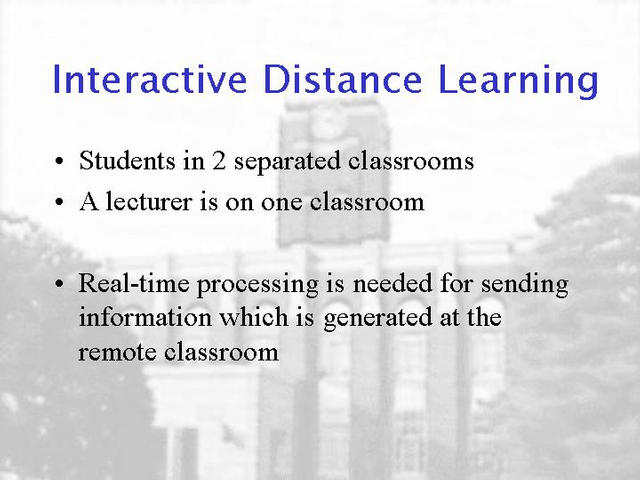 Interactive Distance Learning

• Students in 2 separated classrooms
• A lecturer is on one classroom

• Real-time processing is needed for sending information which is generated at the remote classroom